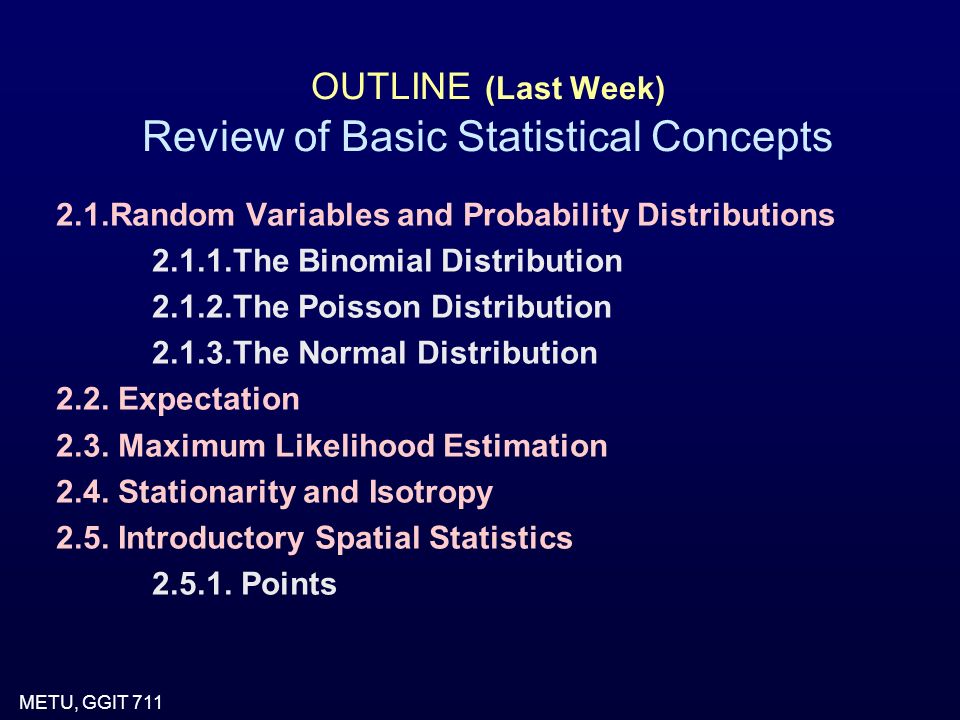 OUTLINE (Last Week)
Review of Basic Statistical Concepts

2.1.Random Variables and Probability Distributions
2.1.1.The Binomial Distribution
2.1.2.The Poisson Distribution
2.1.3.The Normal Distribution
2.2. Expectation
2.3. Maximum Likelihood Estimation
2.4. Stationarity and Isotropy
2.5. Introductory Spatial Statistics
2.5.1. Points

METU, GGIT 711